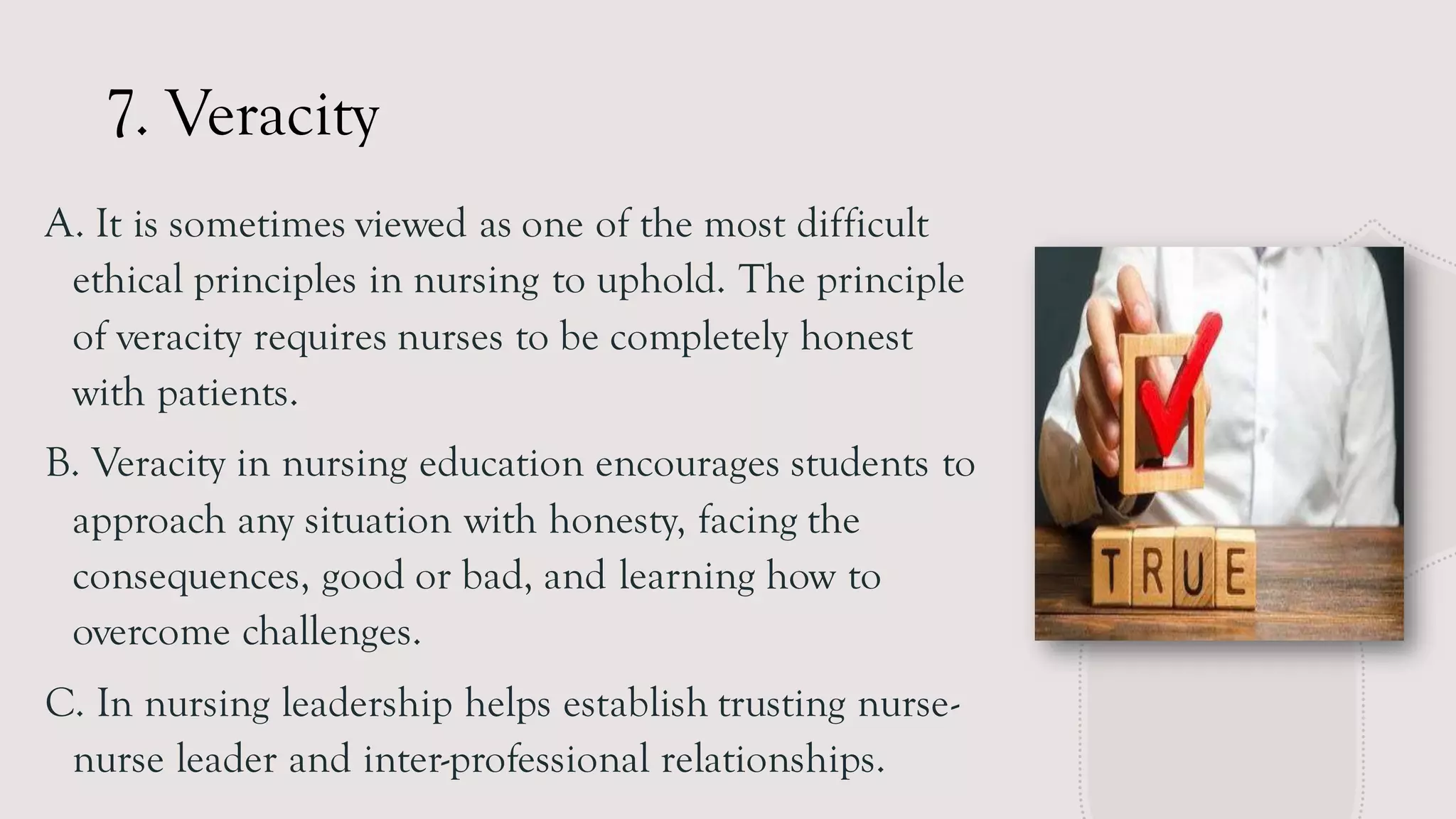 7. Veracity

A. It is sometimes viewed as one of the most difficult ethical principles in nursing to uphold. The principle of veracity requires nurses to be completely honest with patients.

B. Veracity in nursing education encourages students to approach any situation with honesty, facing the consequences, good or bad, and learning how to overcome challenges.

C. In nursing leadership helps establish trusting nurse-nurse leader and inter-professional relationships.

TRUE